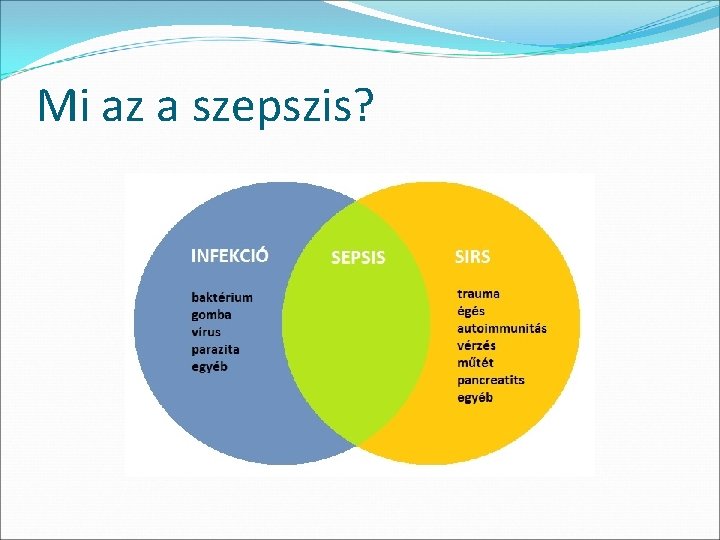 Mi az a szepszis?

INFEKCIÓ

baktérium
gomba
vírus
parazita
egyéb

SEPSIS

SIRS

trauma
égés
autoimmunitás
vérzés
műtét
pancreatits
egyéb